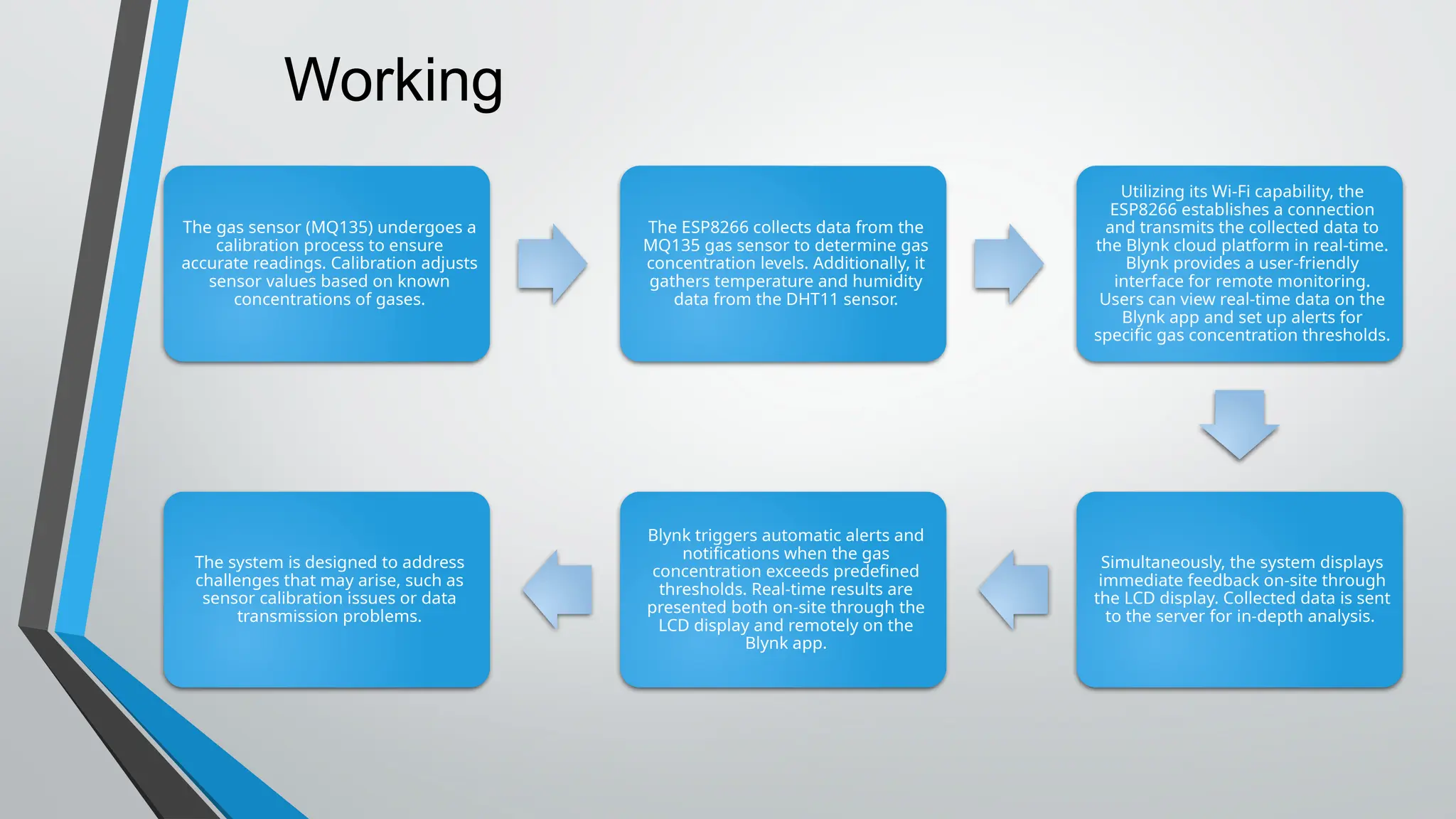 Working

The gas sensor (MQ135) undergoes a calibration process to ensure accurate readings. Calibration adjusts sensor values based on known concentrations of gases.

The ESP8266 collects data from the MQ135 gas sensor to determine gas concentration levels. Additionally, it gathers temperature and humidity data from the DHT11 sensor.

Utilizing its Wi-Fi capability, the ESP8266 establishes a connection and transmits the collected data to the Blynk cloud platform in real-time. Blynk provides a user-friendly interface for remote monitoring. Users can view real-time data on the Blynk app and set up alerts for specific gas concentration thresholds.

Simultaneously, the system displays immediate feedback on-site through the LCD display. Collected data is sent to the server for in-depth analysis.

Blynk triggers automatic alerts and notifications when the gas concentration exceeds predefined thresholds. Real-time results are presented both on-site through the LCD display and remotely on the Blynk app.

The system is designed to address challenges that may arise, such as sensor calibration issues or data transmission problems.